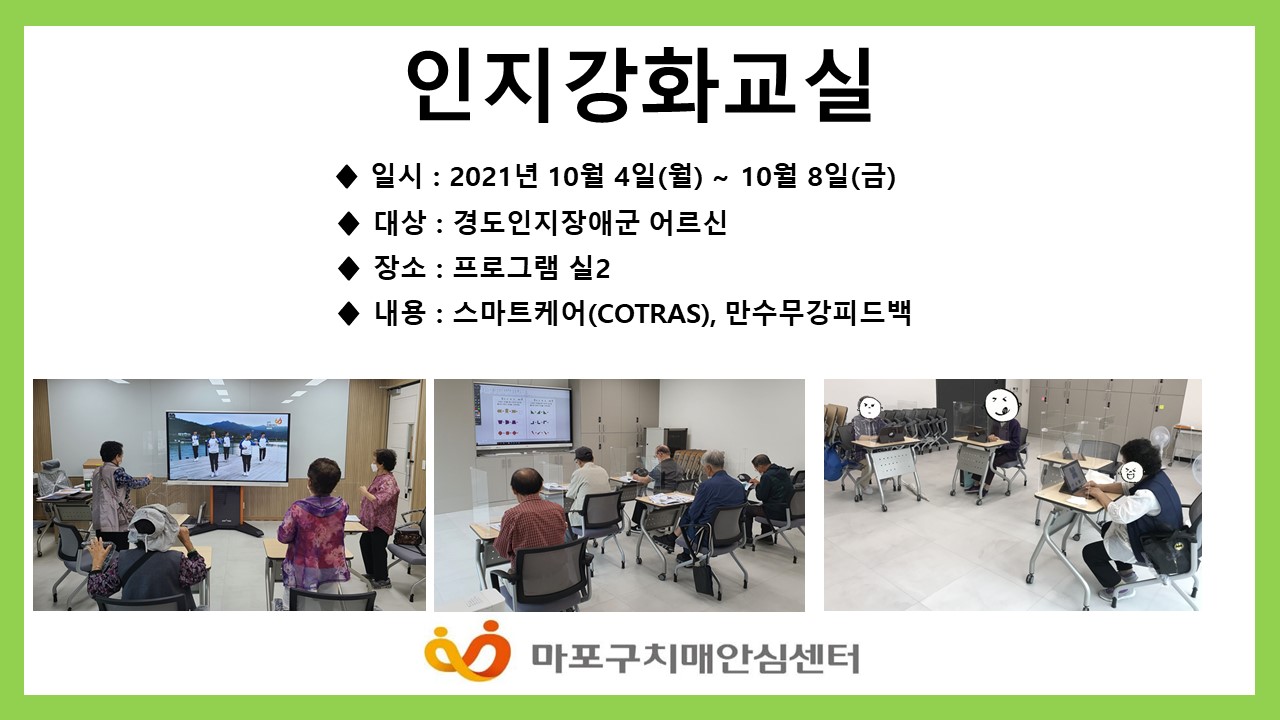 인지강화교실

◆ 일시 : 2021년 10월 4일(월) ~ 10월 8일(금)

◆ 대상 : 경도인지장애군 어르신

◆ 장소 : 프로그램 실2

◆ 내용 : 스마트케어(COTRAS), 만수무강피드백

마포구치매안심센터